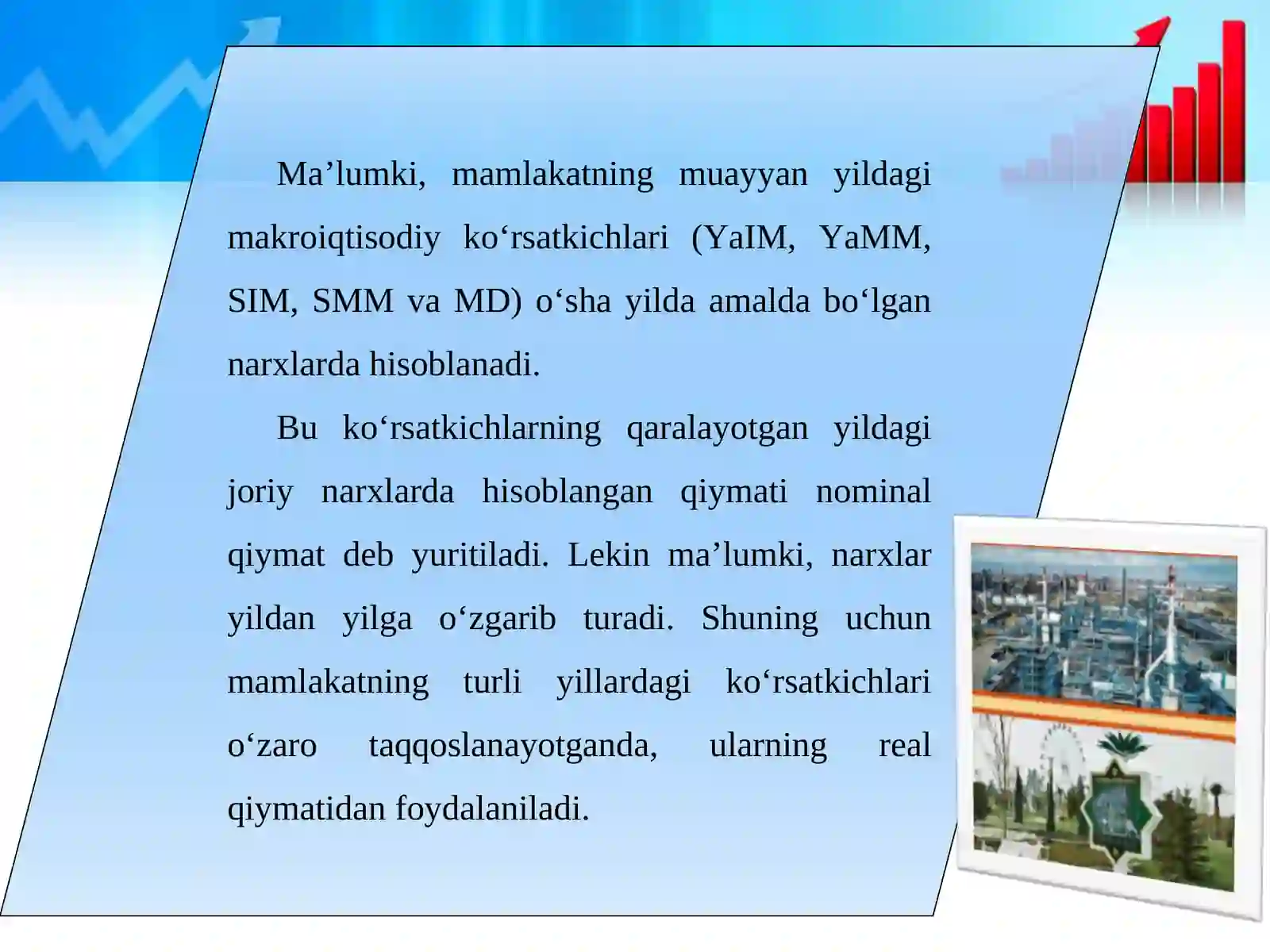 Ma’lumki, mamlakatning muayyan yildagi makroiqtisodiy ko‘rsatkichlari (YaIM, YaMM, SIM, SMM va MD) o‘sha yilda amalda bo‘lgan narxlarda hisoblanadi.

Bu ko‘rsatkichlarning qaralayotgan yildagi joriy narxlarda hisoblangan qiymati nominal qiymat deb yuritiladi. Lekin ma’lumki, narxlar yildan yilga o‘zgarib turadi. Shuning uchun mamlakatning turli yillardagi ko‘rsatkichlari o‘zaro taqqoslanayotganda, ularning real qiymatidan foydalaniladi.